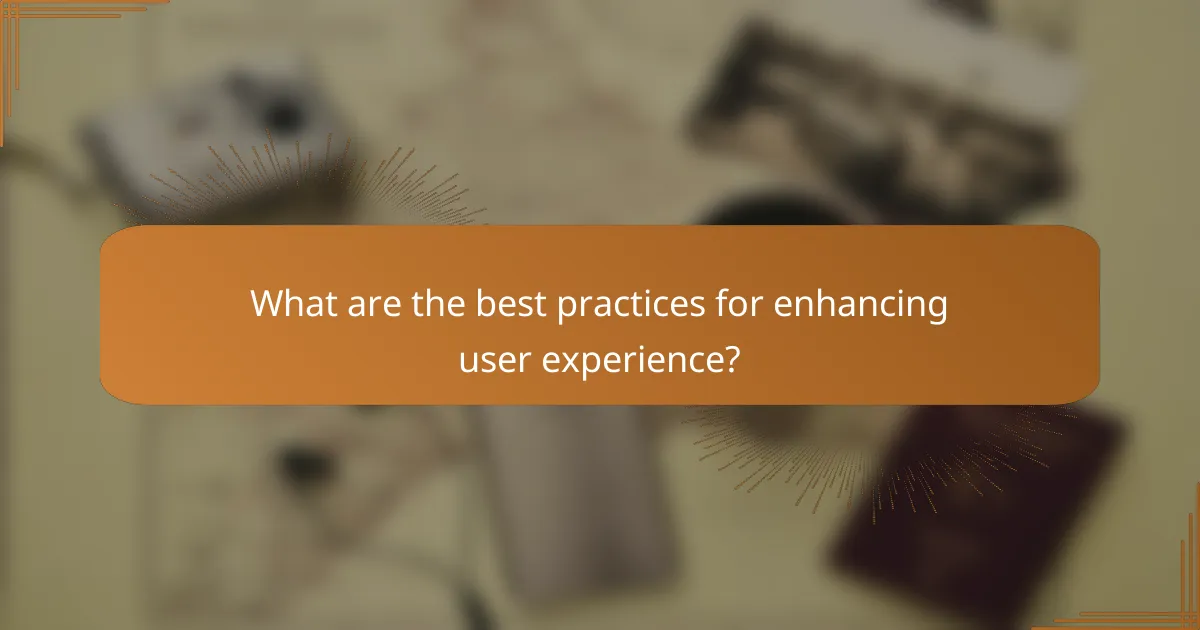 What are the best practices for enhancing user experience?